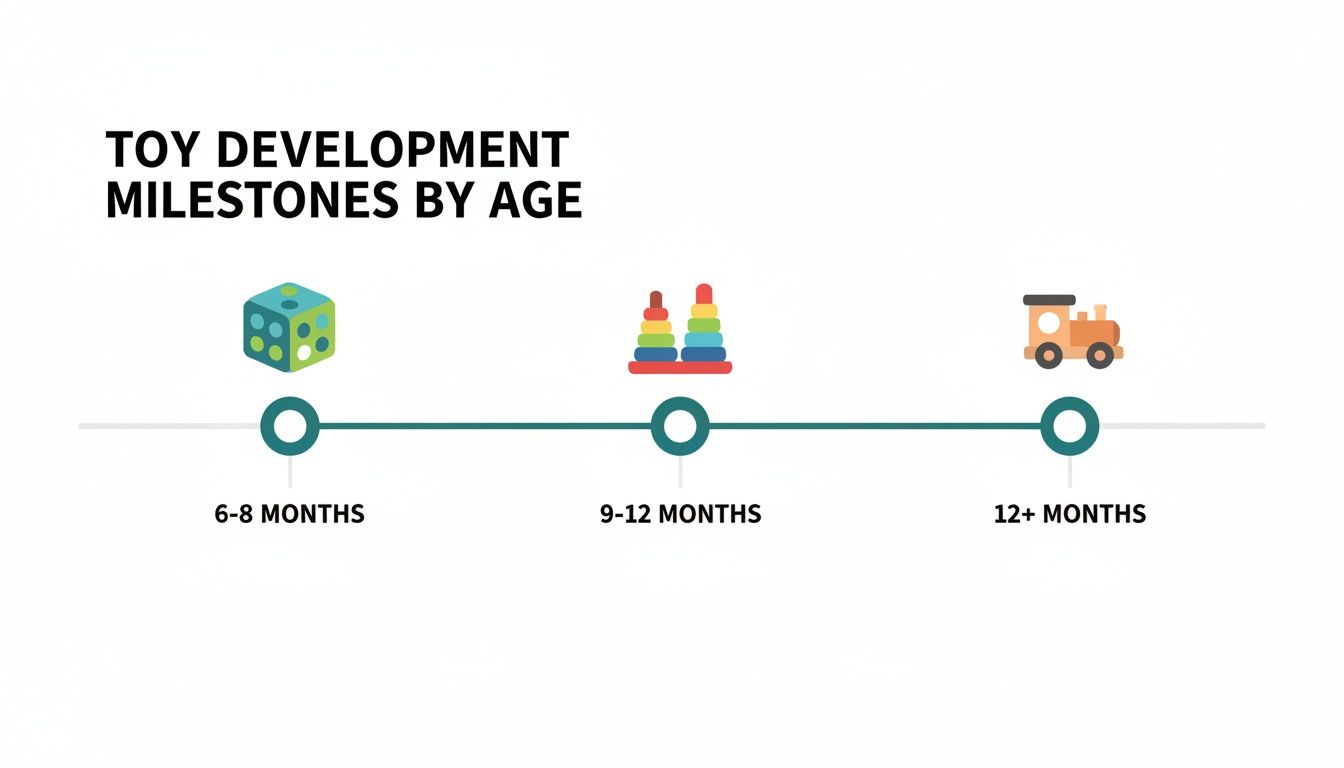 TOY DEVELOPMENT MILESTONES BY AGE

6-8 MONTHS

9-12 MONTHS

12+ MONTHS